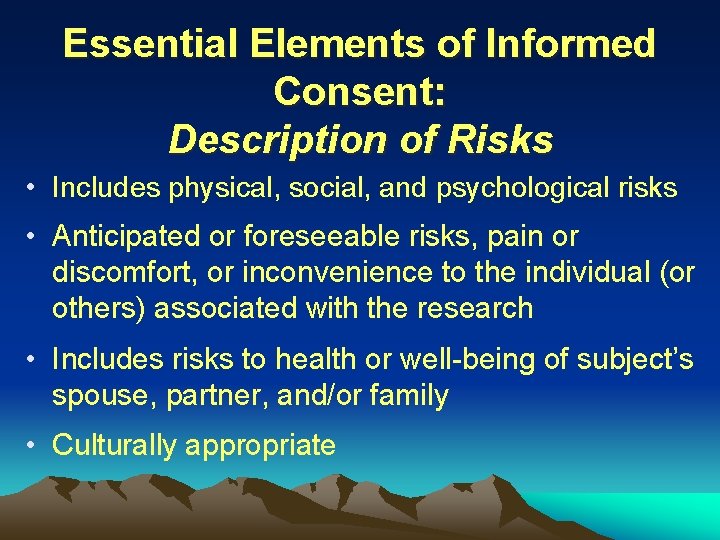 Essential Elements of Informed Consent:
Description of Risks

• Includes physical, social, and psychological risks

• Anticipated or foreseeable risks, pain or discomfort, or inconvenience to the individual (or others) associated with the research

• Includes risks to health or well-being of subject's spouse, partner, and/or family

• Culturally appropriate